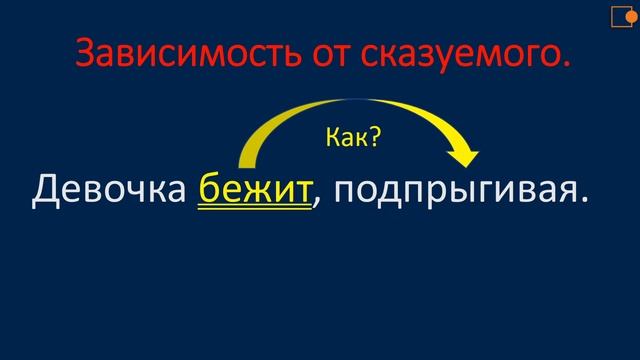 Зависимость от сказуемого.

Как?

Девочка бежит, подпрыгивая.